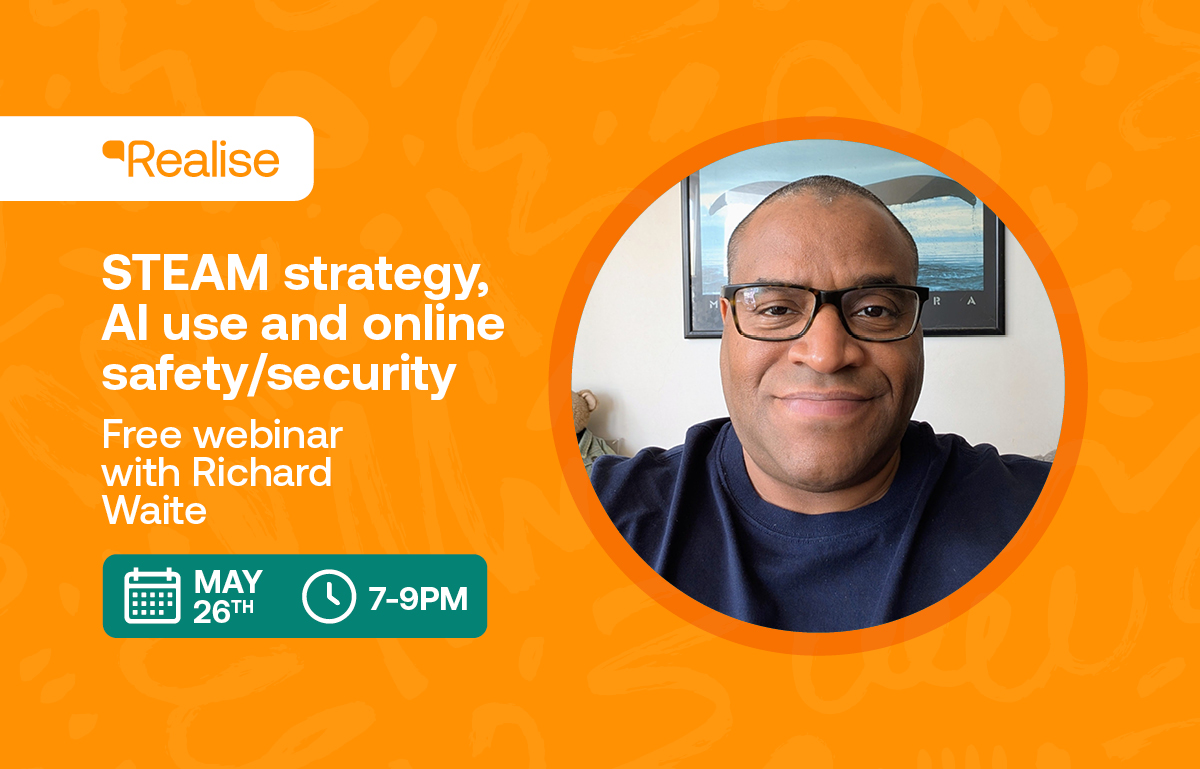 Realise

STEAM strategy, AI use and online safety/security

Free webinar with Richard Waite

MAY 26TH

7-9PM